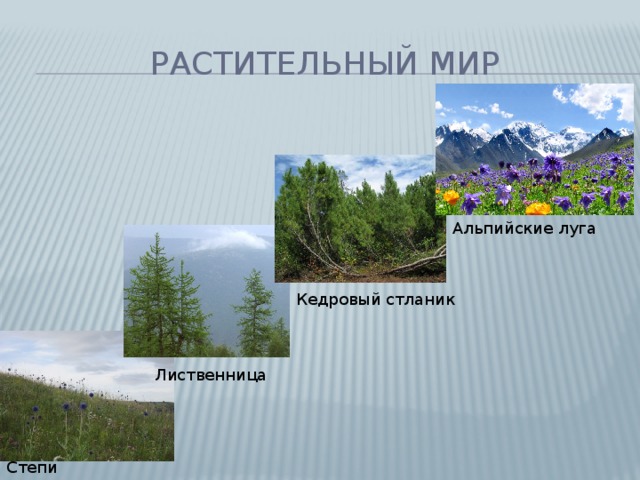 РАСТИТЕЛЬНЫЙ МИР

Альпийские луга

Кедровый стланик

Лиственница

Степи